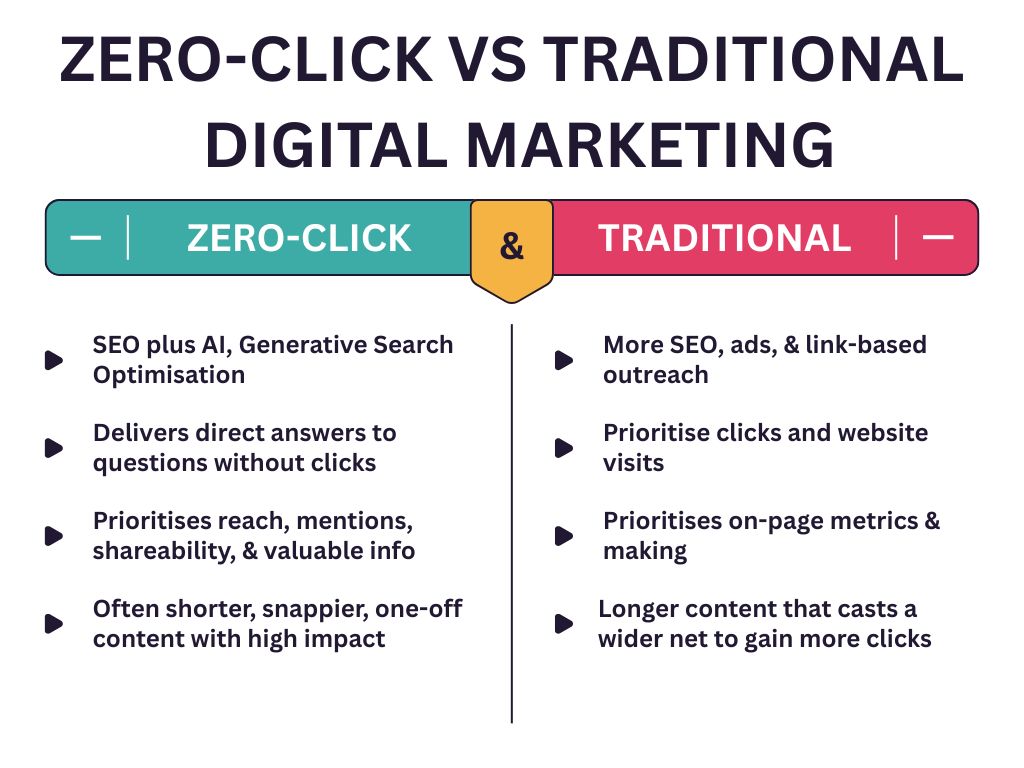 ZERO-CLICK VS TRADITIONAL DIGITAL MARKETING

ZERO-CLICK & TRADITIONAL

SEO plus AI, Generative Search Optimisation

Delivers direct answers to questions without clicks

Prioritises reach, mentions, shareability, & valuable info

Often shorter, snappier, one-off content with high impact

More SEO, ads, & link-based outreach

Prioritise clicks and website visits

Prioritises on-page metrics & making

Longer content that casts a wider net to gain more clicks